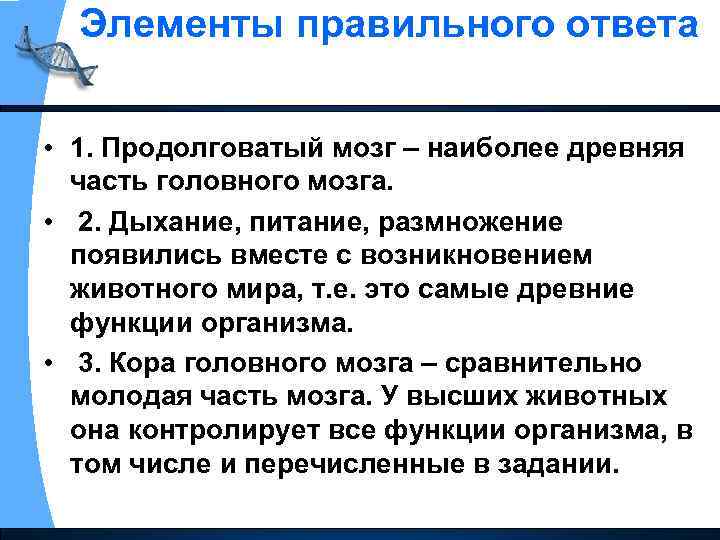 Элементы правильного ответа

• 1. Продолговатый мозг – наиболее древняя часть головного мозга.

• 2. Дыхание, питание, размножение появились вместе с возникновением животного мира, т.е. это самые древние функции организма.

• 3. Кора головного мозга – сравнительно молодая часть мозга. У высших животных она контролирует все функции организма, в том числе и перечисленные в задании.